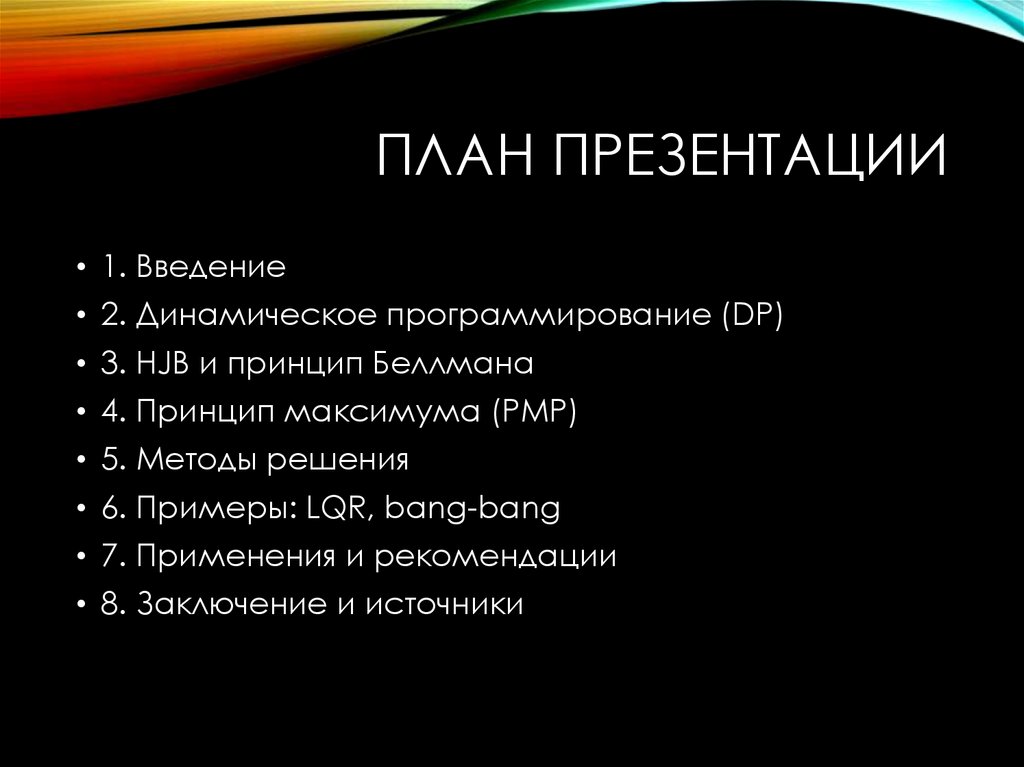 ПЛАН ПРЕЗЕНТАЦИИ

• 1. Введение
• 2. Динамическое программирование (DP)
• 3. HJB и принцип Беллмана
• 4. Принцип максимума (PMP)
• 5. Методы решения
• 6. Примеры: LQR, bang-bang
• 7. Применения и рекомендации
• 8. Заключение и источники